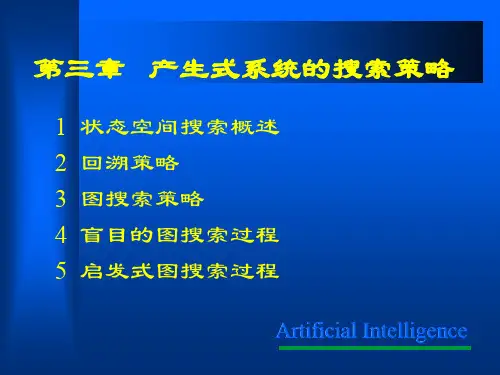 第三章　产生式系统的搜索策略

1 状态空间搜索概述

2 回溯策略

3 图搜索策略

4 盲目的图搜索过程

5 启发式图搜索过程

Artificial Intelligence